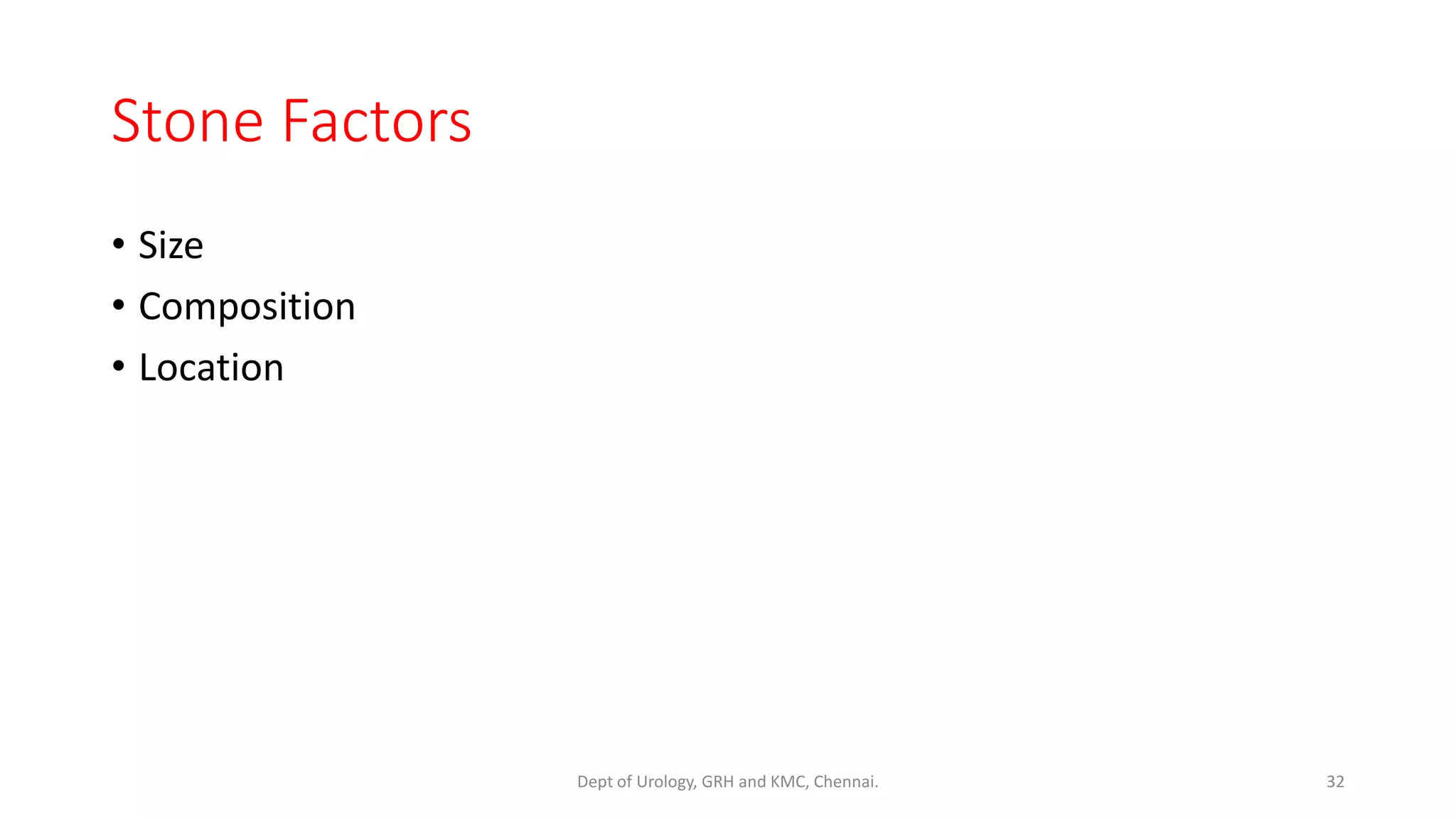 Stone Factors

• Size
• Composition
• Location

Dept of Urology, GRH and KMC, Chennai.

32